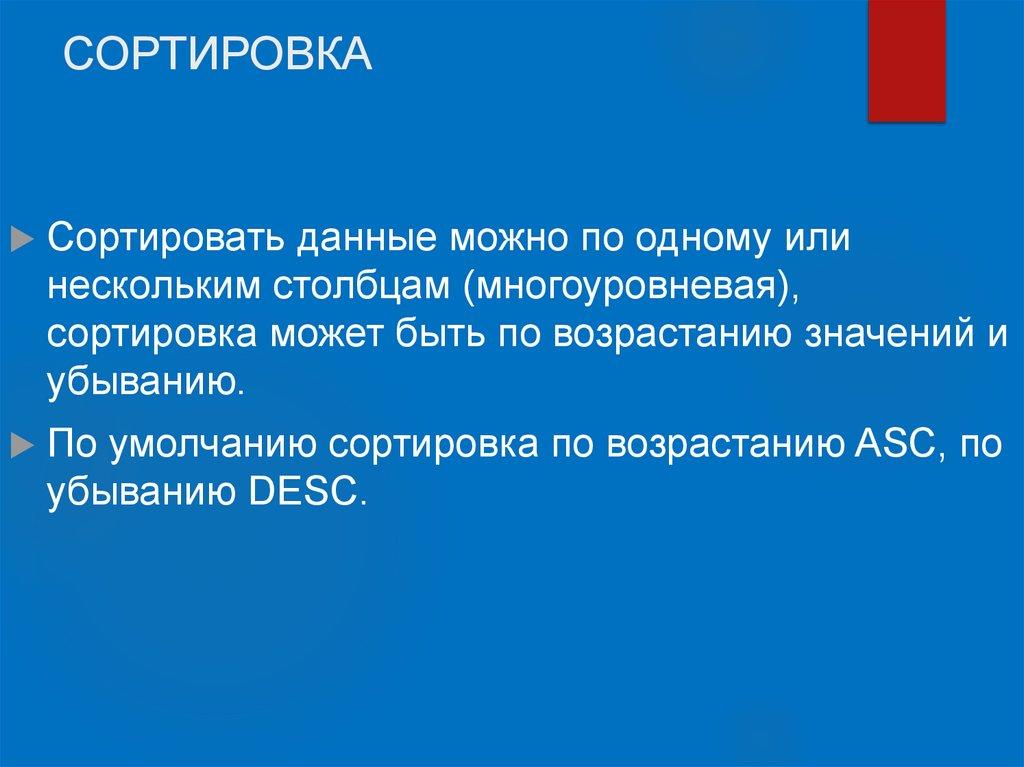 СОРТИРОВКА

Сортировать данные можно по одному или нескольким столбцам (многоуровневая), сортировка может быть по возрастанию значений и убыванию.

По умолчанию сортировка по возрастанию ASC, по убыванию DESC.